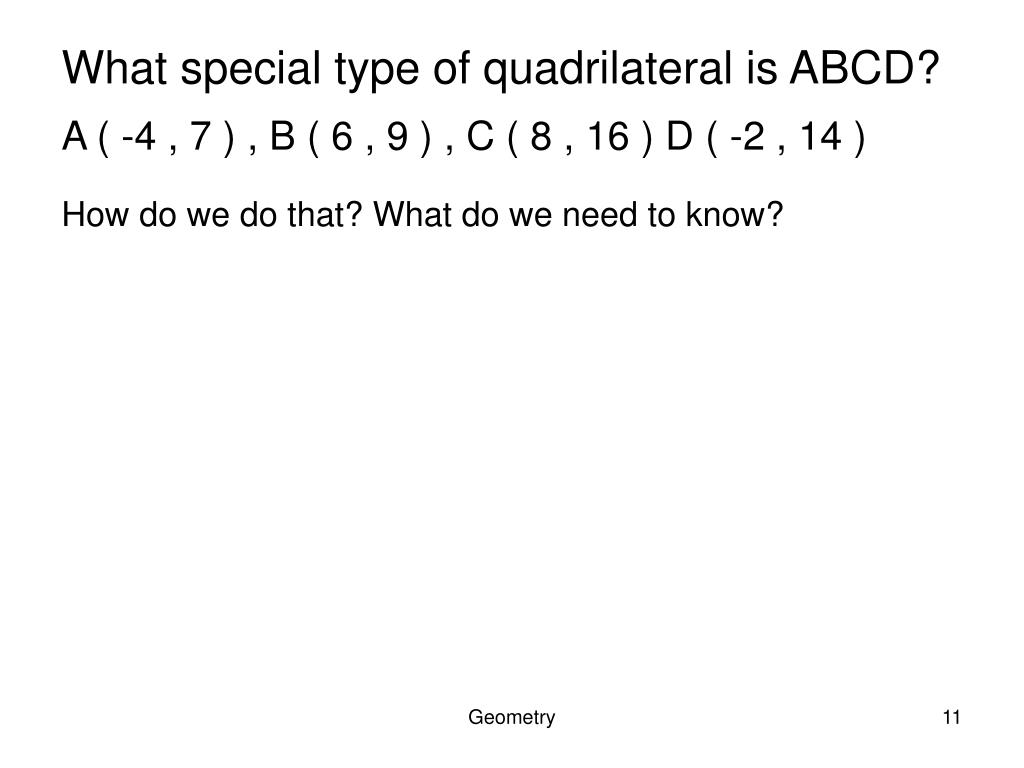 What special type of quadrilateral is ABCD?

A ( -4 , 7 ) , B ( 6 , 9 ) , C ( 8 , 16 ) D ( -2 , 14 )

How do we do that? What do we need to know?

Geometry

11